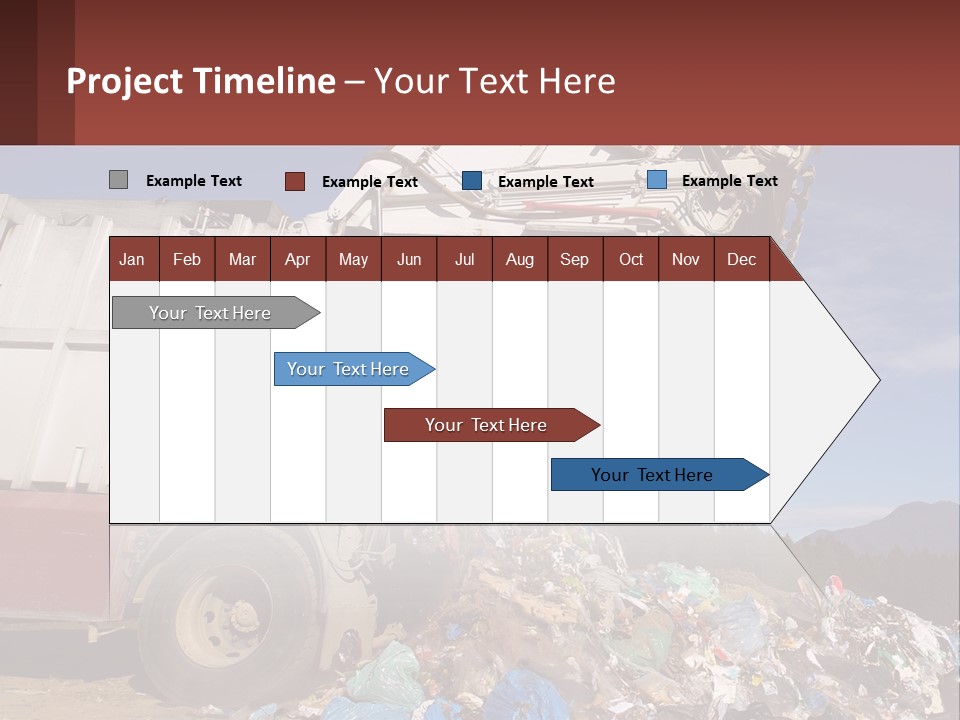 Project Timeline – Your Text Here

Example Text
Example Text
Example Text
Example Text

| Jan | Feb | Mar | Apr | May | Jun | Jul | Aug | Sep | Oct | Nov | Dec |
|---|---|---|---|---|---|---|---|---|---|---|---|

Your Text Here

Your Text Here

Your Text Here

Your Text Here